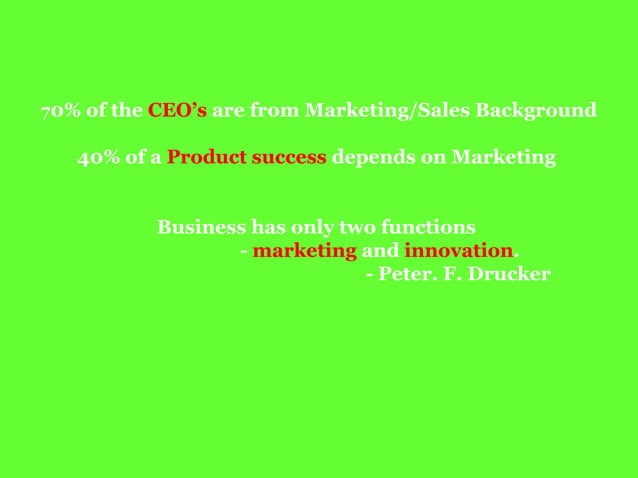 70% of the CEO's are from Marketing/Sales Background

40% of a Product success depends on Marketing

Business has only two functions
- marketing and innovation.
- Peter. F. Drucker